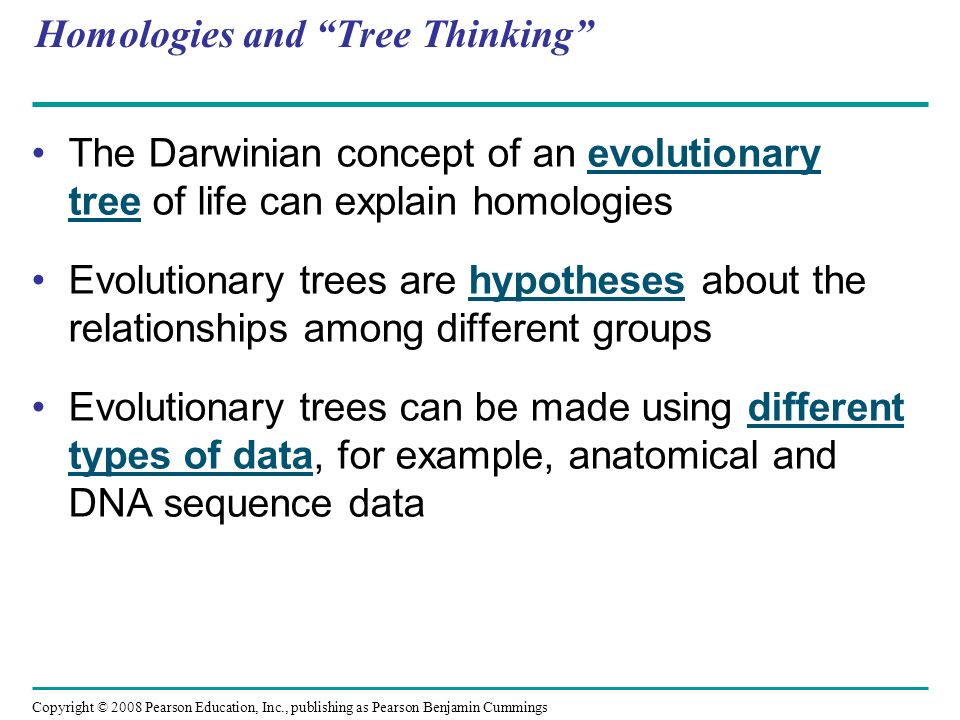 Homologies and “Tree Thinking”

• The Darwinian concept of an evolutionary tree of life can explain homologies

• Evolutionary trees are hypotheses about the relationships among different groups

• Evolutionary trees can be made using different types of data, for example, anatomical and DNA sequence data

Copyright © 2008 Pearson Education, Inc., publishing as Pearson Benjamin Cummings